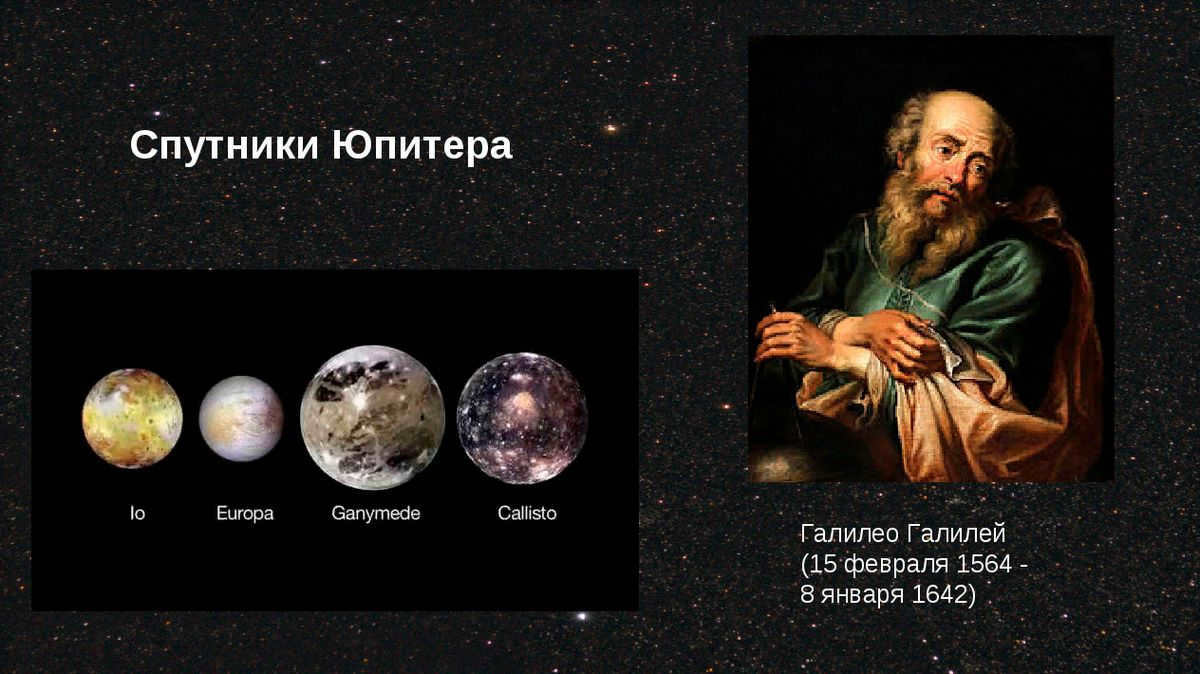 Спутники Юпитера

Io
Europa
Ganymede
Callisto

Галилео Галилей
(15 февраля 1564 -
8 января 1642)